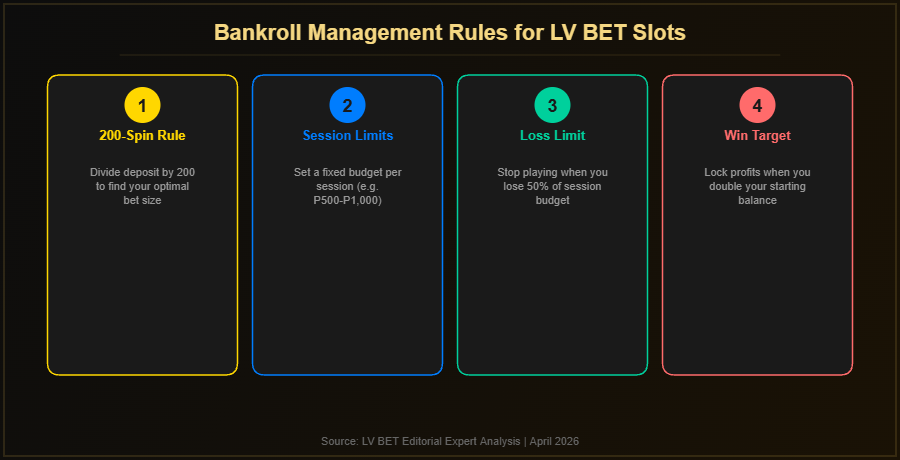 Bankroll Management Rules for LV BET Slots

1
200-Spin Rule
Divide deposit by 200 to find your optimal bet size

2
Session Limits
Set a fixed budget per session (e.g. P500-P1,000)

3
Loss Limit
Stop playing when you lose 50% of session budget

4
Win Target
Lock profits when you double your starting balance

Source: LV BET Editorial Expert Analysis | April 2026